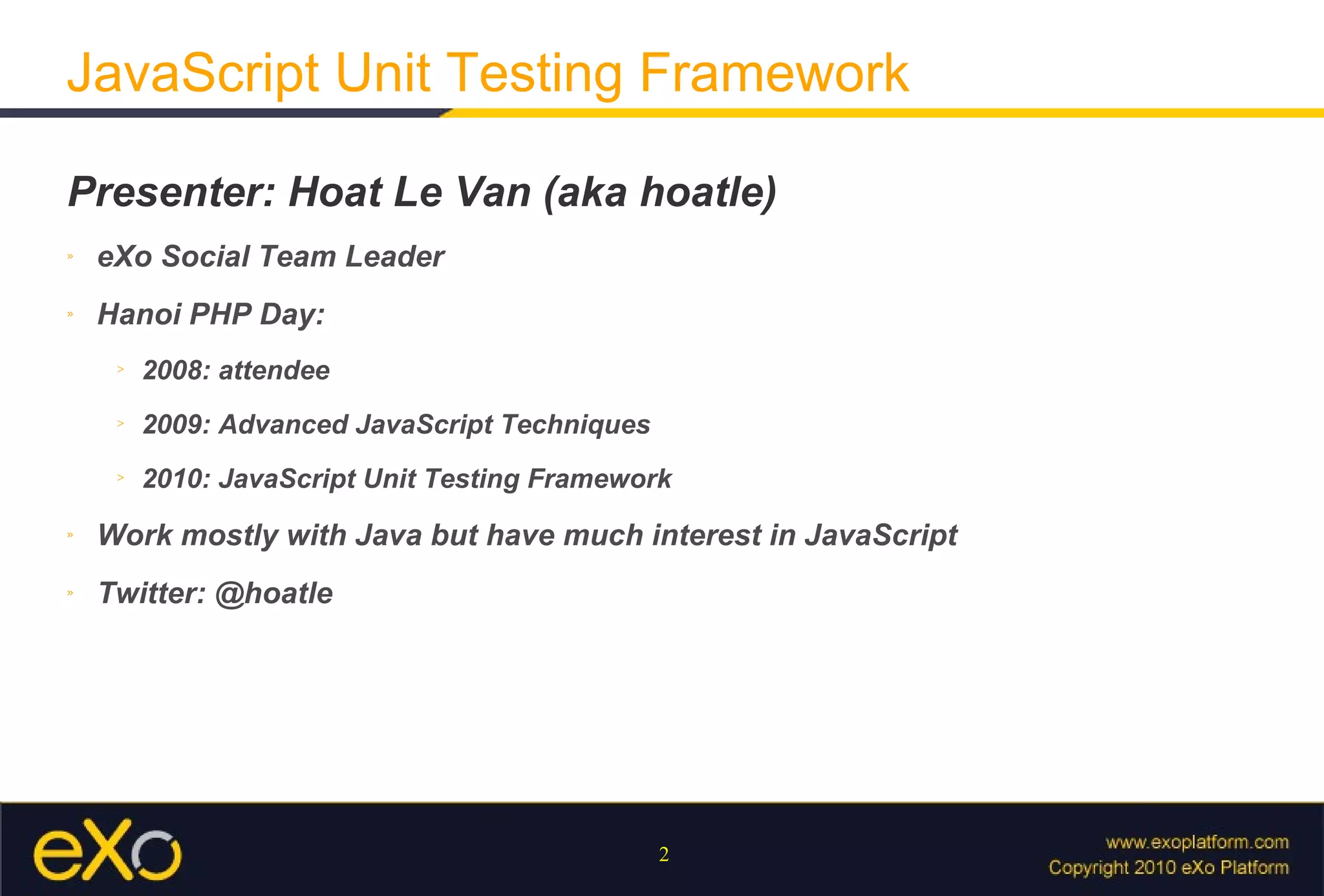 JavaScript Unit Testing Framework

Presenter: Hoat Le Van (aka hoatle)

» eXo Social Team Leader

» Hanoi PHP Day:

> 2008: attendee

> 2009: Advanced JavaScript Techniques

> 2010: JavaScript Unit Testing Framework

» Work mostly with Java but have much interest in JavaScript

» Twitter: @hoatle

eXo

2

www.exoplatform.com
Copyright 2010 eXo Platform